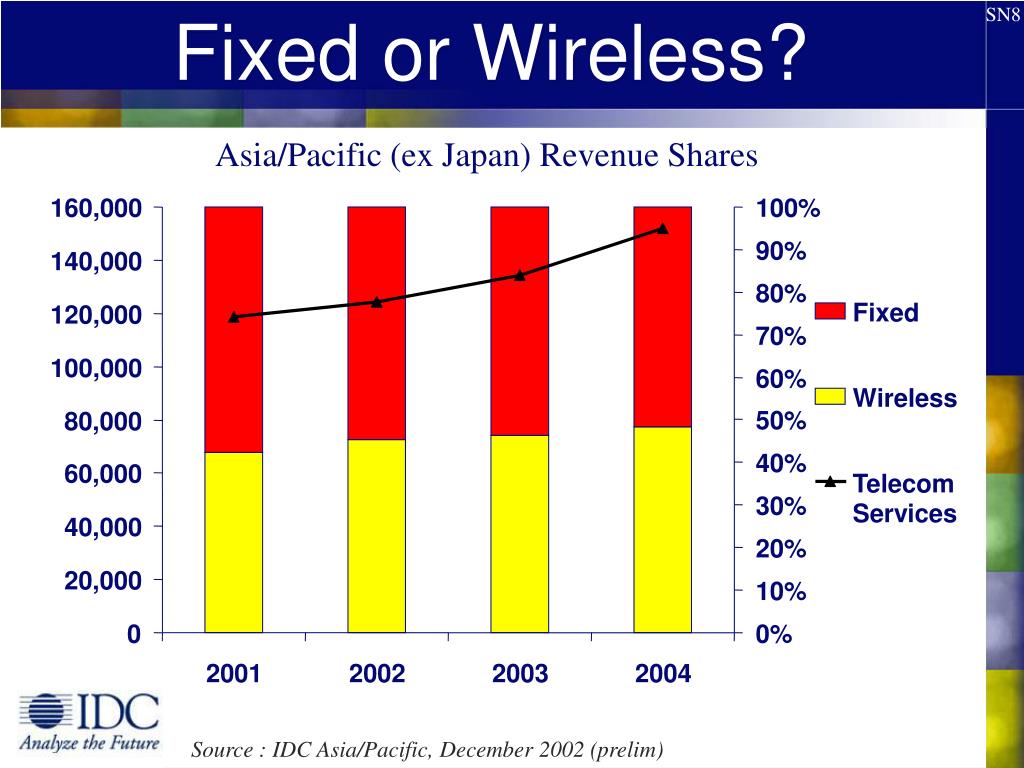 Fixed or Wireless?

SN8

Asia/Pacific (ex Japan) Revenue Shares

160,000
140,000
120,000
100,000
80,000
60,000
40,000
20,000
0

100%
90%
80%
70%
60%
50%
40%
30%
20%
10%
0%

2001
2002
2003
2004

Fixed
Wireless
Telecom Services

IDC
Analyze the Future

Source : IDC Asia/Pacific, December 2002 (prelim)